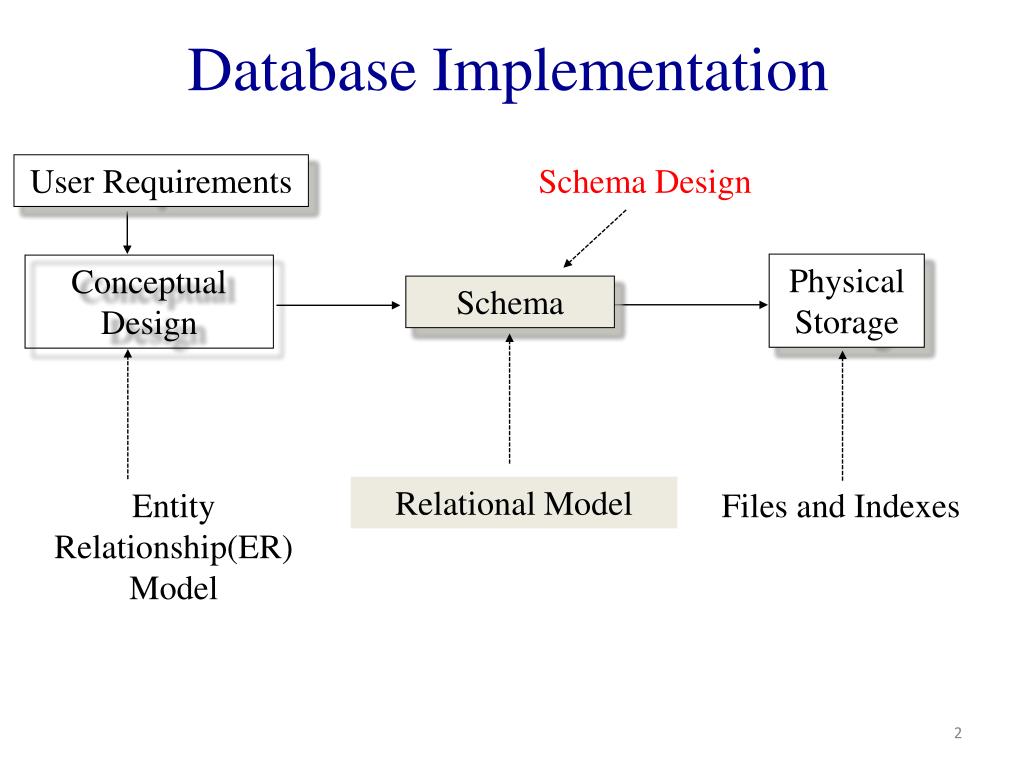 Database Implementation

User Requirements

Schema Design

Conceptual Design

Schema

Physical Storage

Entity Relationship(ER) Model

Relational Model

Files and Indexes

2